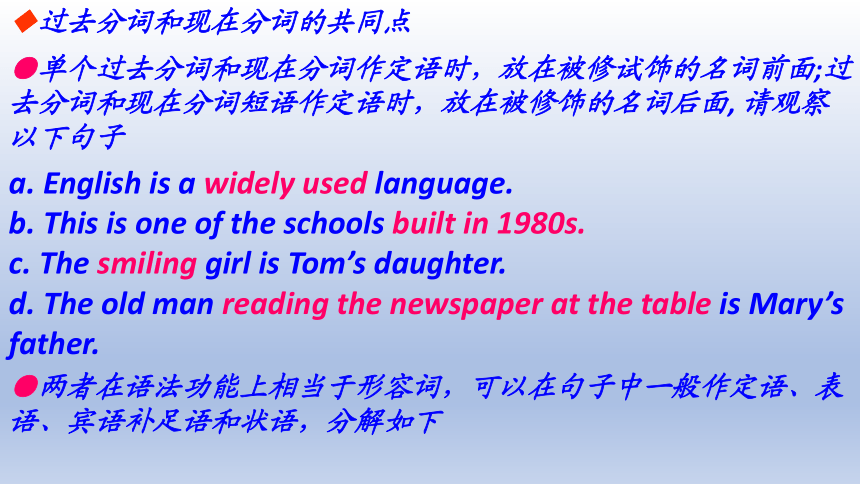 ◆过去分词和现在分词的共同点

●单个过去分词和现在分词作定语时，放在被修试饰的名词前面;过去分词和现在分词短语作定语时，放在被修饰的名词后面, 请观察以下句子

a. English is a widely used language.
b. This is one of the schools built in 1980s.
c. The smiling girl is Tom’s daughter.
d. The old man reading the newspaper at the table is Mary’s father.

●两者在语法功能上相当于形容词，可以在句子中一般作定语、表语、宾语补足语和状语，分解如下